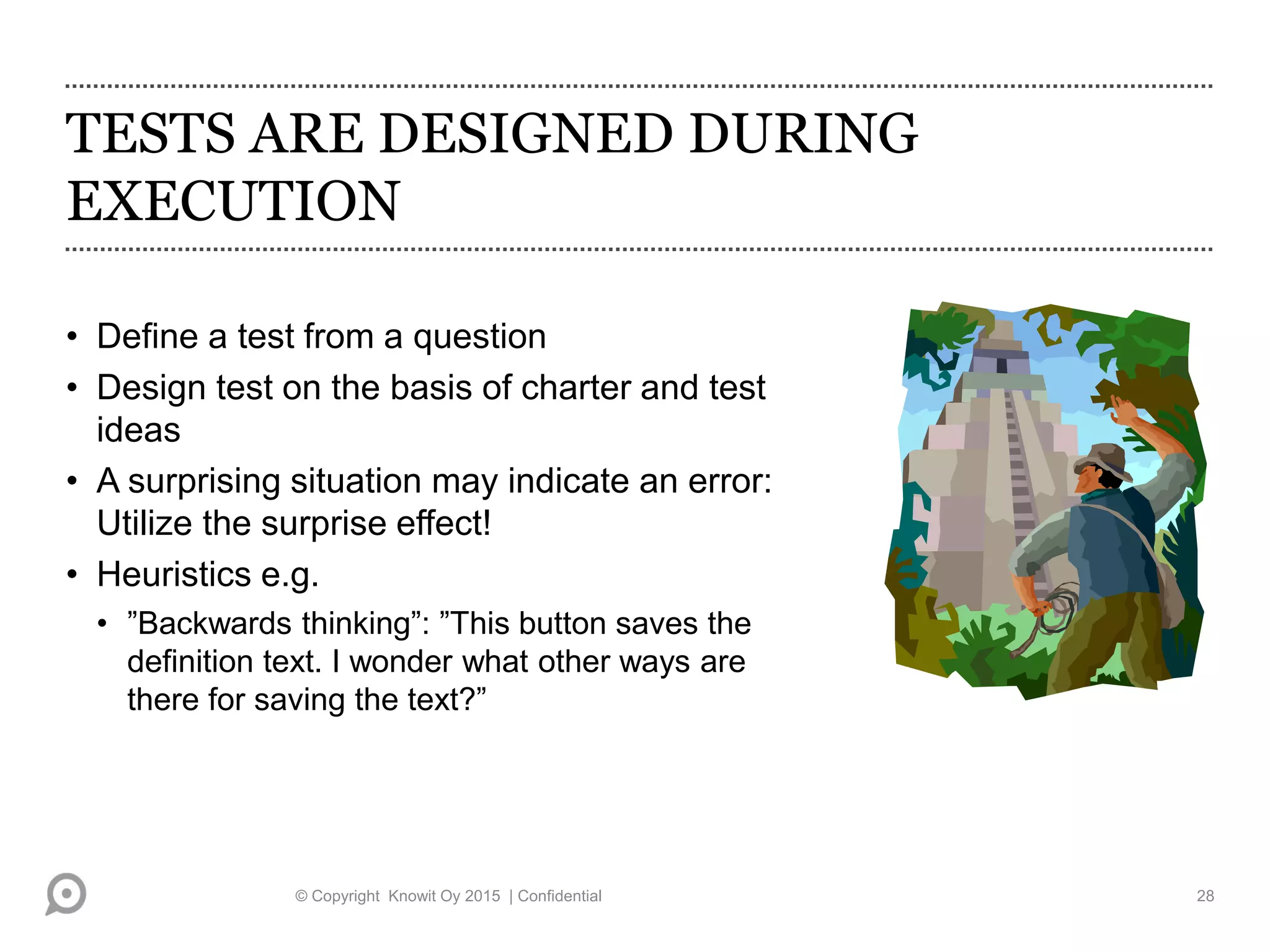 TESTS ARE DESIGNED DURING EXECUTION

• Define a test from a question
• Design test on the basis of charter and test ideas
• A surprising situation may indicate an error: Utilize the surprise effect!
• Heuristics e.g.
  • ”Backwards thinking”: ”This button saves the definition text. I wonder what other ways are there for saving the text?”

© Copyright Knowit Oy 2015 | Confidential

28